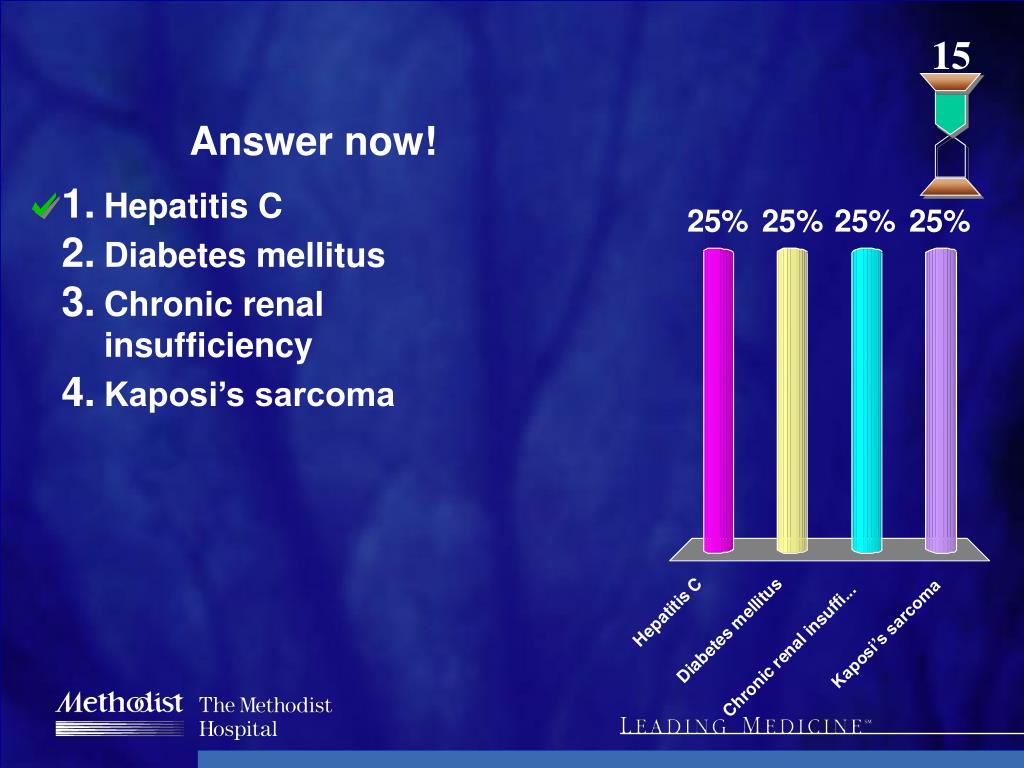 15

Answer now!

1. Hepatitis C
2. Diabetes mellitus
3. Chronic renal insufficiency
4. Kaposi's sarcoma

25% 25% 25% 25%

Hepatitis C
Diabetes mellitus
Chronic renal insuffi...
Kaposi's sarcoma

Methodist The Methodist Hospital

LEADING MEDICINE℠